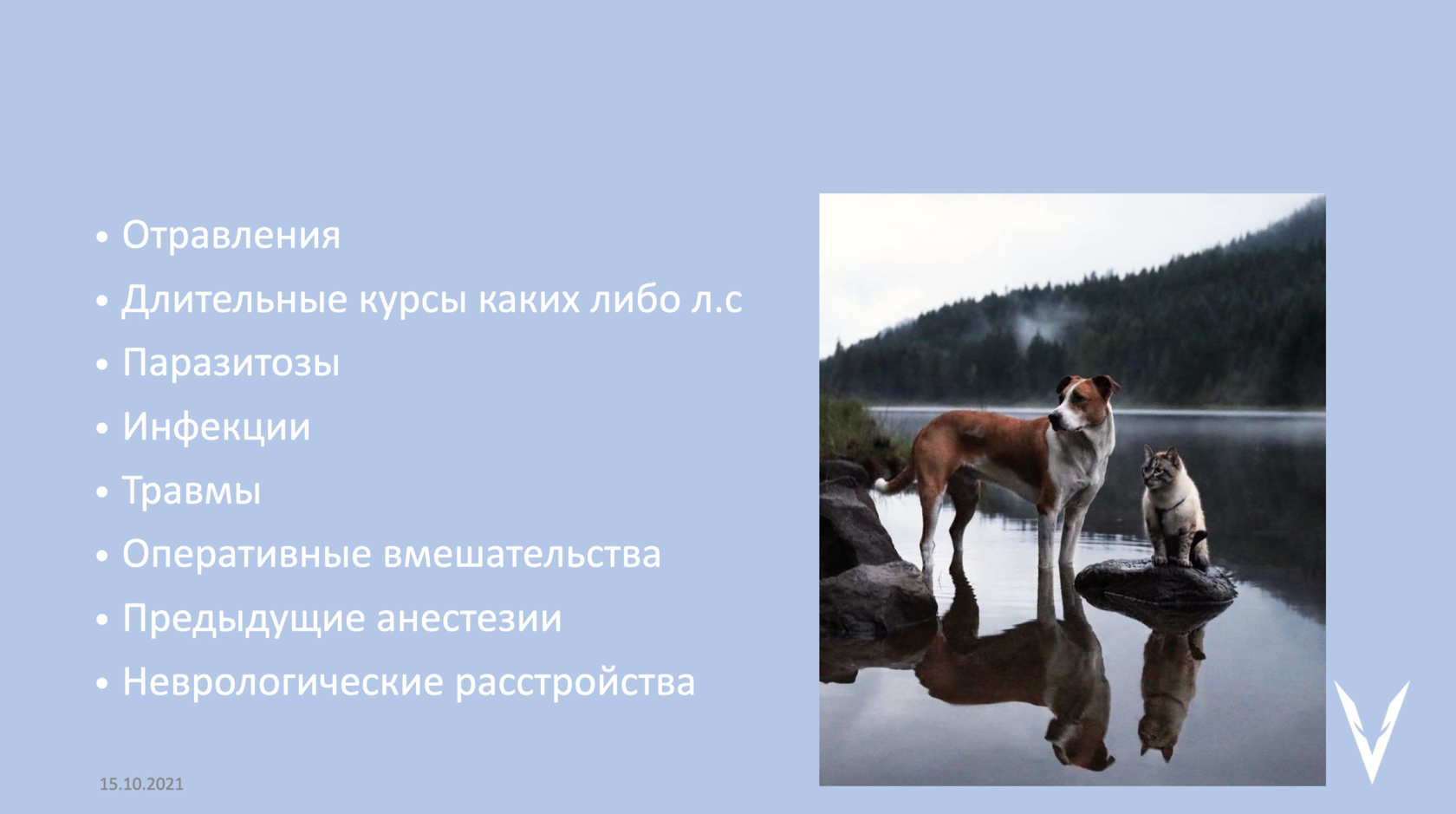 • Отравления
• Длительные курсы каких либо л.с
• Паразитозы
• Инфекции
• Травмы
• Оперативные вмешательства
• Предыдущие анестезии
• Неврологические расстройства

15.10.2021